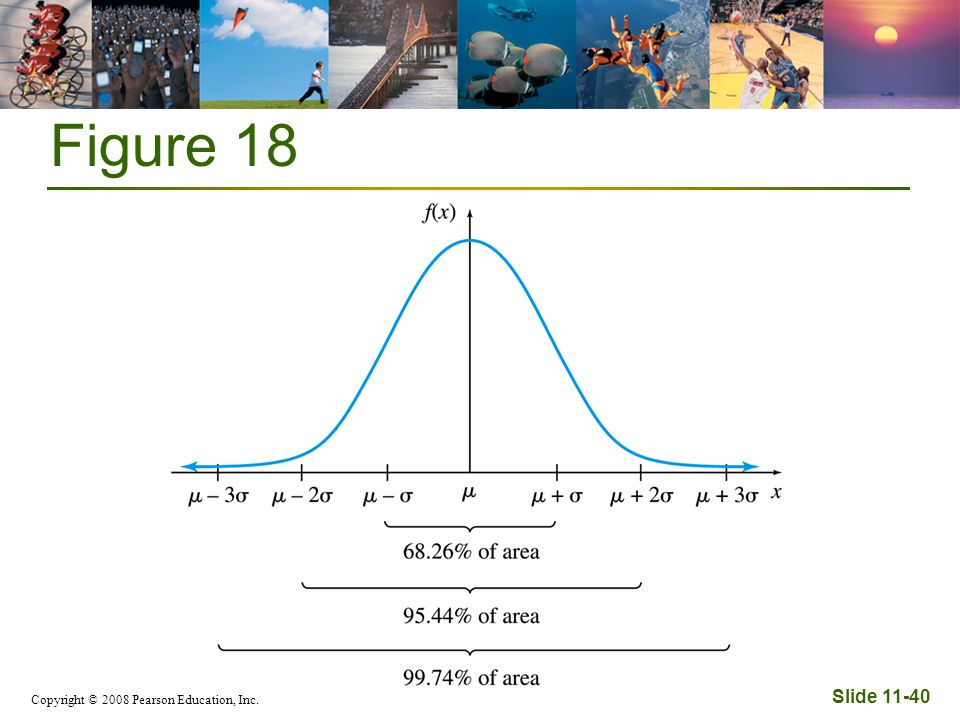 Figure 18

$f(x)$

$\mu - 3\sigma$ $\mu - 2\sigma$ $\mu - \sigma$ $\mu$ $\mu + \sigma$ $\mu + 2\sigma$ $\mu + 3\sigma$ $x$

68.26% of area

95.44% of area

99.74% of area

Copyright © 2008 Pearson Education, Inc.

Slide 11-40